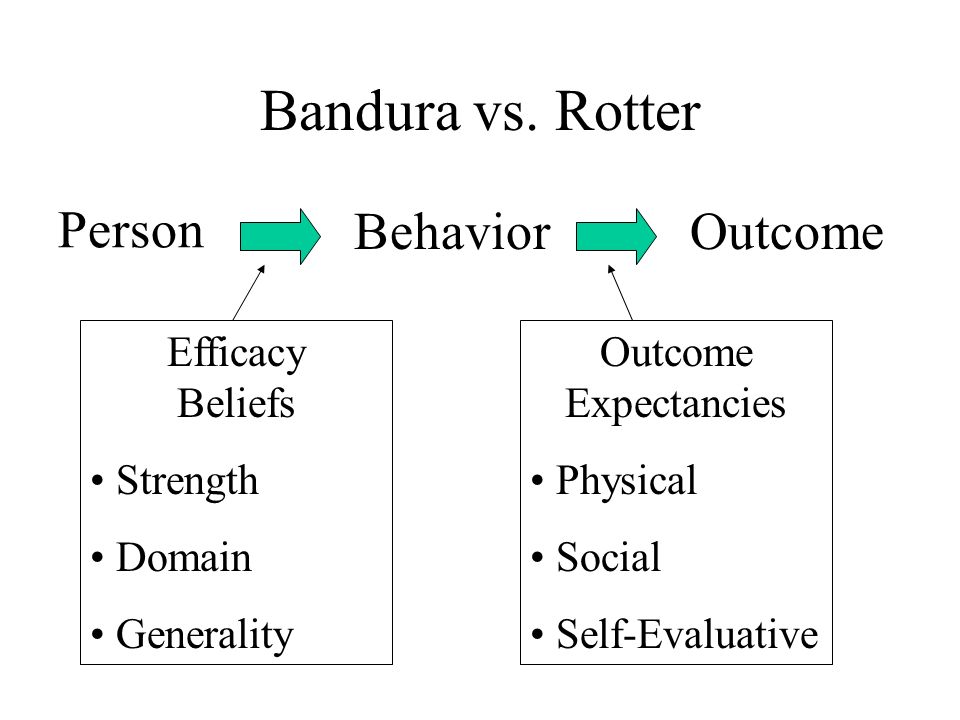 Bandura vs. Rotter

Person Behavior Outcome

Efficacy Beliefs

• Strength
• Domain
• Generality

Outcome Expectancies

• Physical
• Social
• Self-Evaluative